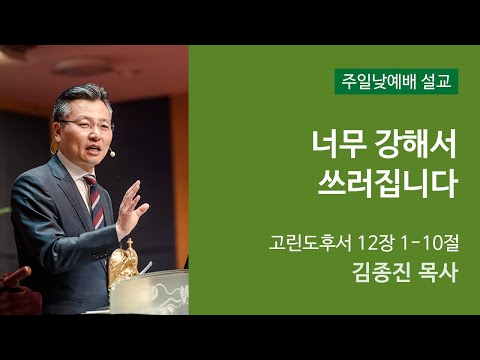 주일낮예배 설교

너무 강해서
쓰러집니다

고린도후서 12장 1-10절
김종진 목사